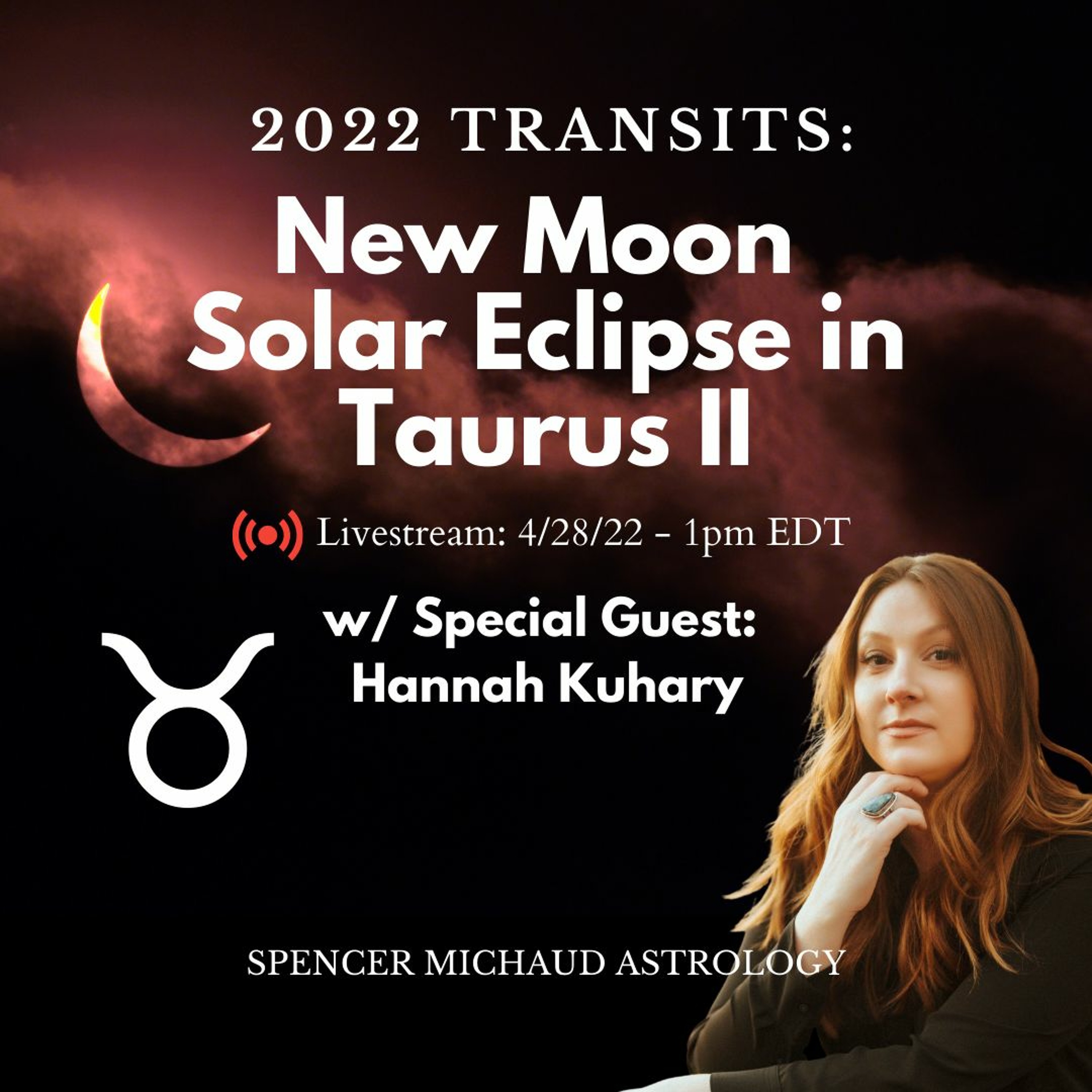 2022 TRANSITS:

New Moon Solar Eclipse in Taurus II

Livestream: 4/28/22 - 1pm EDT

w/ Special Guest: Hannah Kuhary

SPENCER MICHAUD ASTROLOGY